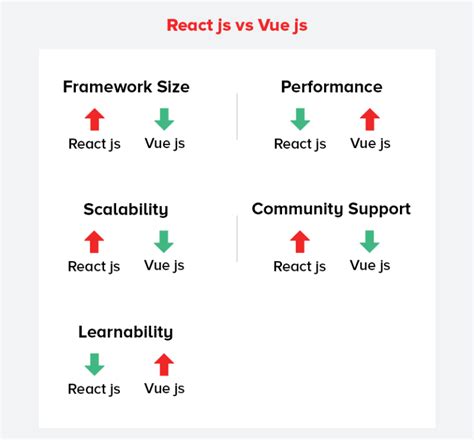 React js vs Vue js

Framework Size

React js Vue js

Performance

React js Vue js

Scalability

React js Vue js

Community Support

React js Vue js

Learnability

React js Vue js